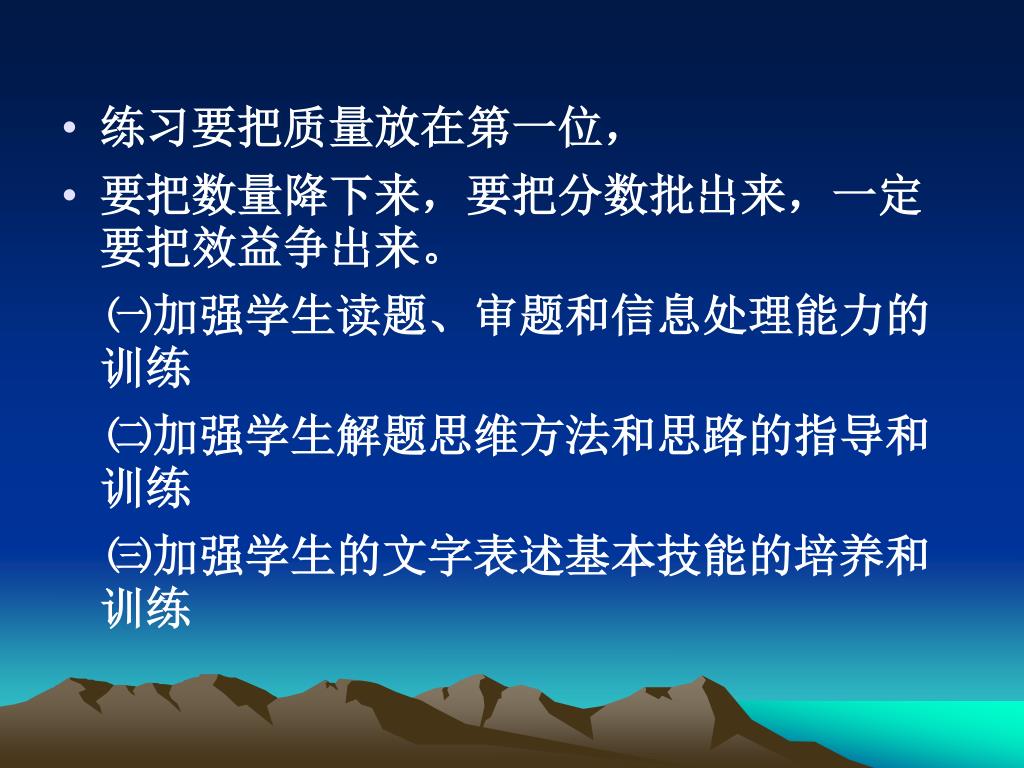 • 练习要把质量放在第一位，

• 要把数量降下来，要把分数批出来，一定要把效益争出来。

㈠加强学生读题、审题和信息处理能力的训练

㈡加强学生解题思维方法和思路的指导和训练

㈢加强学生的文字表述基本技能的培养和训练